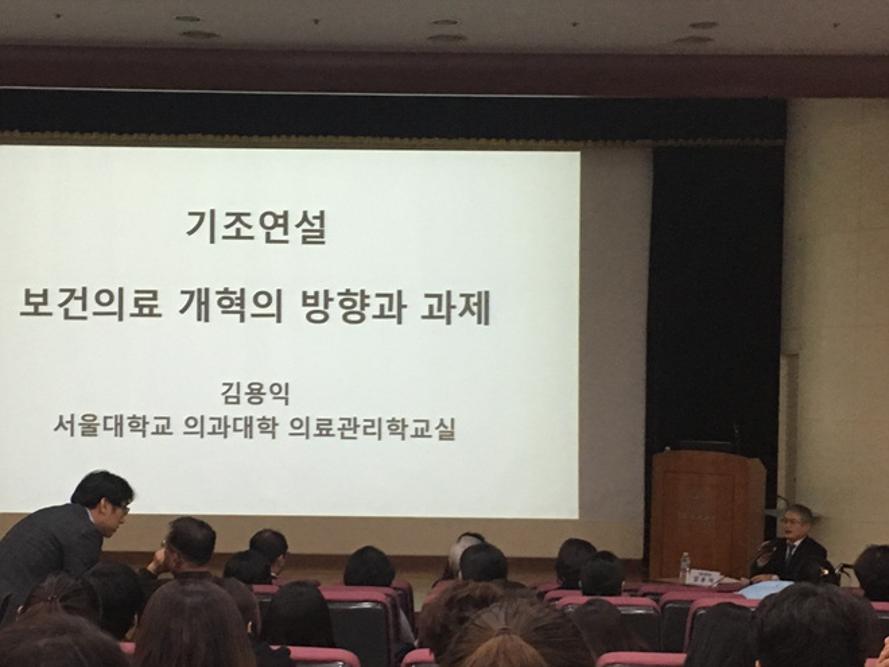 기조연설

보건의료 개혁의 방향과 과제

김용익
서울대학교 의과대학 의료관리학교실